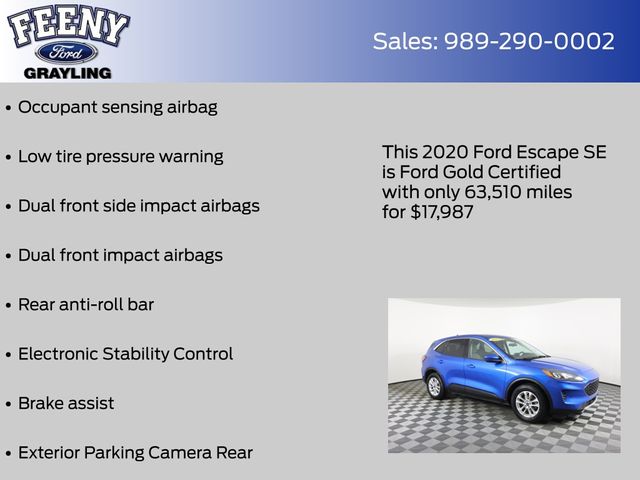 FEENY
Ford
GRAYLING

Sales: 989-290-0002

• Occupant sensing airbag

• Low tire pressure warning

• Dual front side impact airbags

• Dual front impact airbags

• Rear anti-roll bar

• Electronic Stability Control

• Brake assist

• Exterior Parking Camera Rear

This 2020 Ford Escape SE is Ford Gold Certified with only 63,510 miles for $17,987